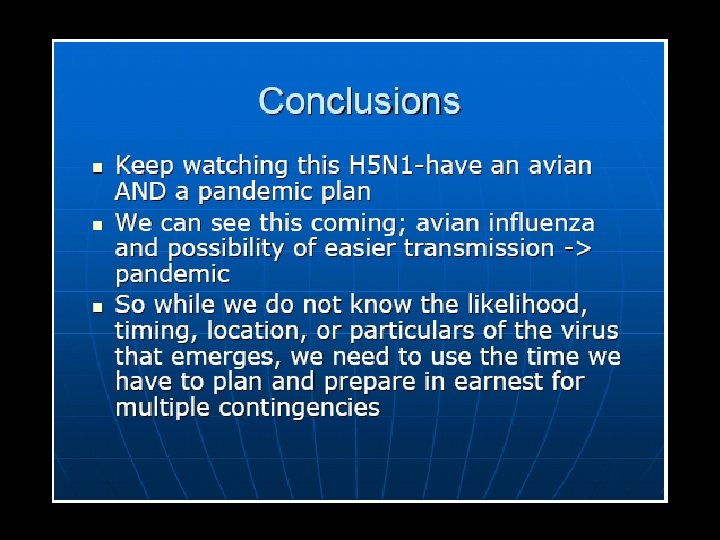 Conclusions

- Keep watching this H5N1-have an avian AND a pandemic plan
- We can see this coming; avian influenza and possibility of easier transmission -> pandemic
- So while we do not know the likelihood, timing, location, or particulars of the virus that emerges, we need to use the time we have to plan and prepare in earnest for multiple contingencies